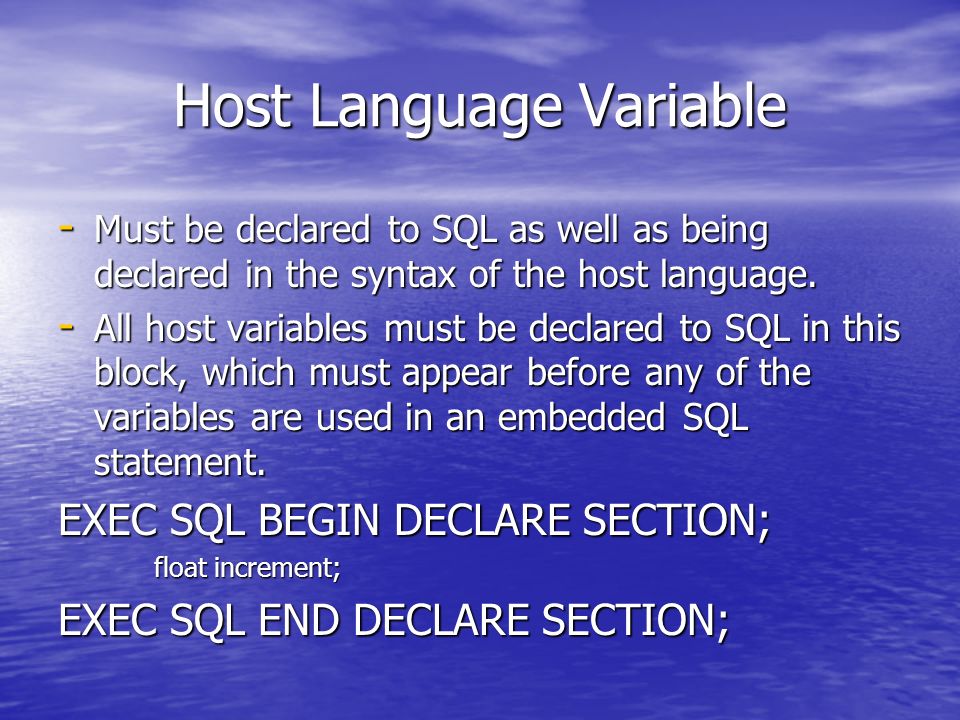 Host Language Variable

- Must be declared to SQL as well as being declared in the syntax of the host language.
- All host variables must be declared to SQL in this block, which must appear before any of the variables are used in an embedded SQL statement.

EXEC SQL BEGIN DECLARE SECTION;
float increment;
EXEC SQL END DECLARE SECTION;